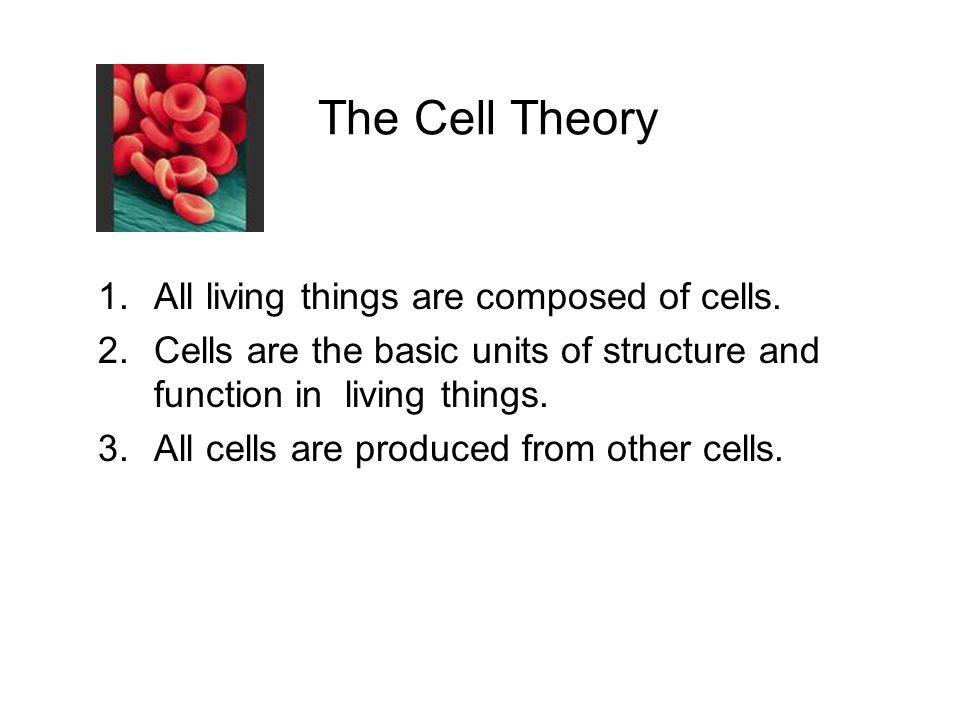 The Cell Theory

1. All living things are composed of cells.
2. Cells are the basic units of structure and function in living things.
3. All cells are produced from other cells.